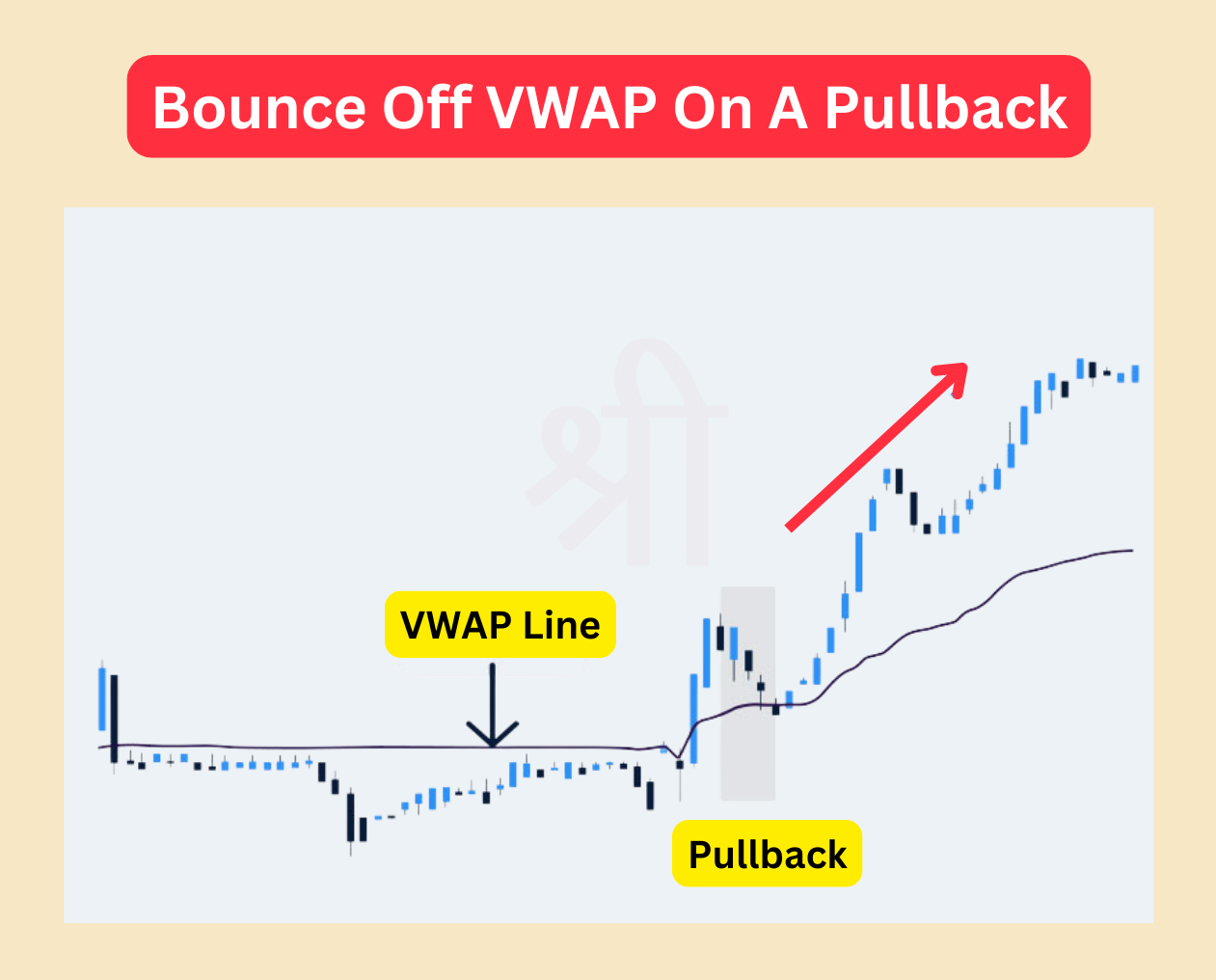 Bounce Off VWAP On A Pullback

श्री

VWAP Line

Pullback